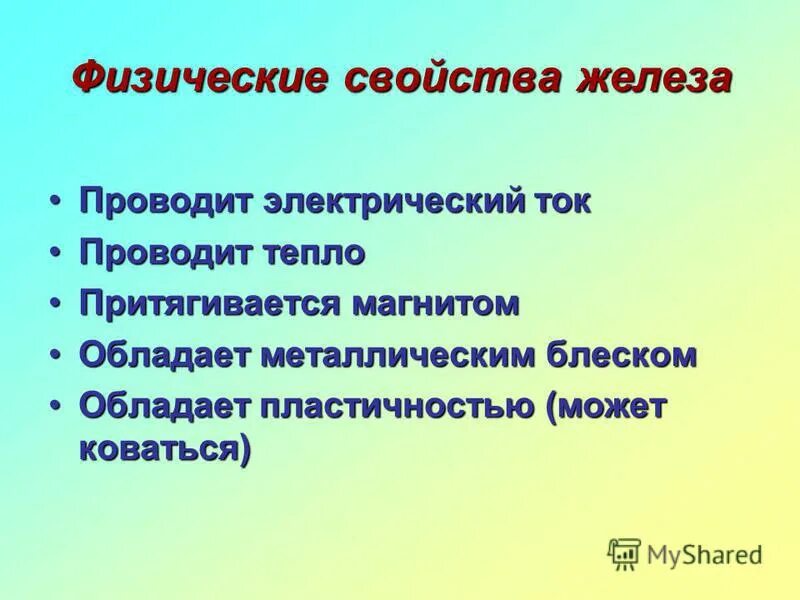 Физические свойства железа

• Проводит электрический ток
• Проводит тепло
• Притягивается магнитом
• Обладает металлическим блеском
• Обладает пластичностью (может коваться)

MyShared